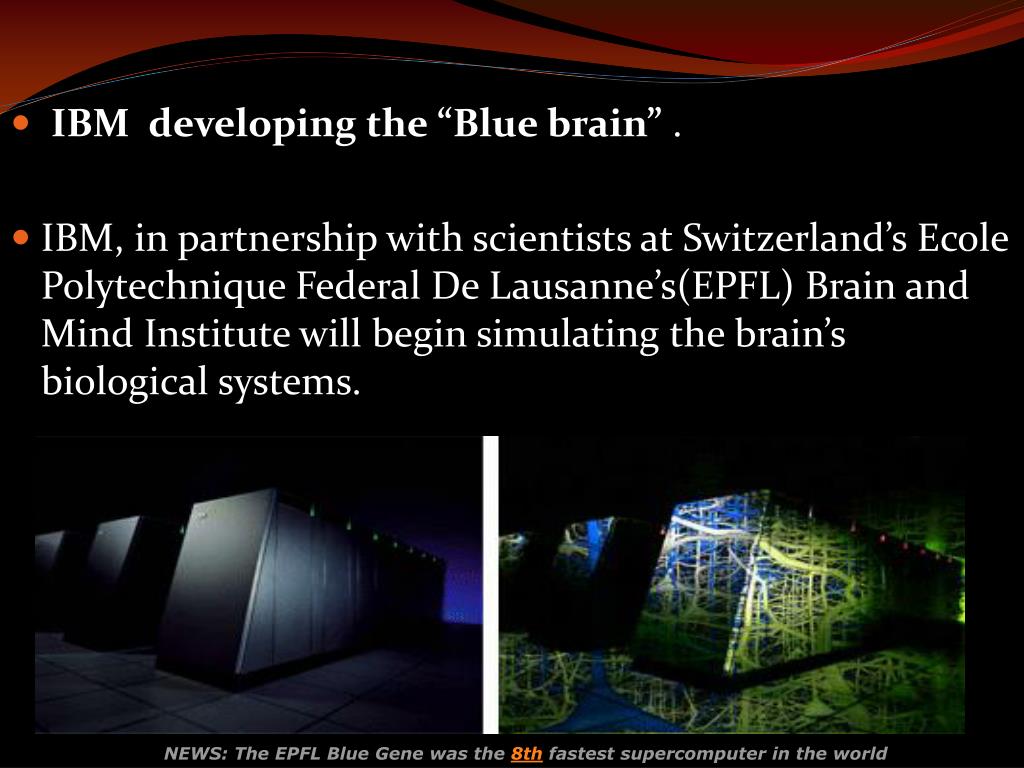 IBM developing the “Blue brain” .

IBM, in partnership with scientists at Switzerland’s Ecole Polytechnique Federal De Lausanne’s(EPFL) Brain and Mind Institute will begin simulating the brain’s biological systems.

NEWS: The EPFL Blue Gene was the 8th fastest supercomputer in the world